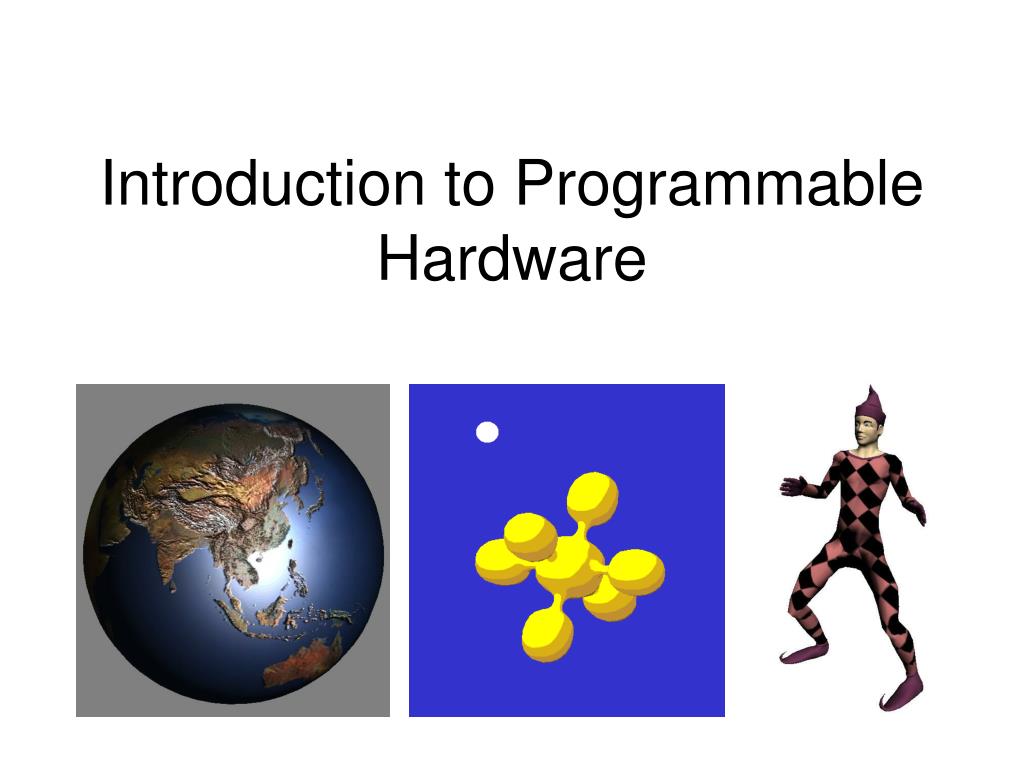 Introduction to Programmable Hardware